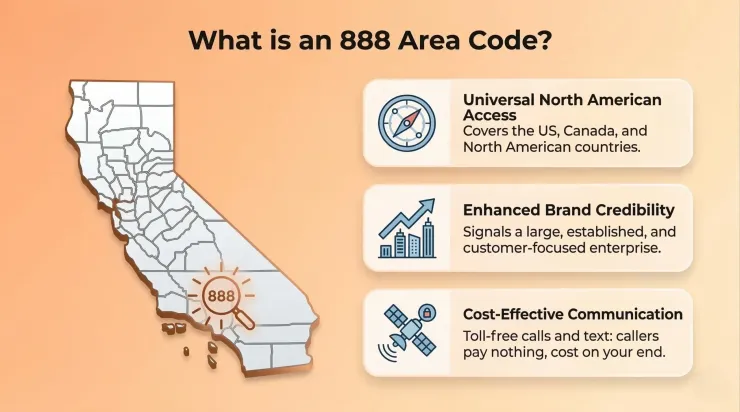 What is an 888 Area Code?

888

Universal North American Access
Covers the US, Canada, and North American countries.

Enhanced Brand Credibility
Signals a large, established, and customer-focused enterprise.

Cost-Effective Communication
Toll-free calls and text: callers pay nothing, cost on your end.